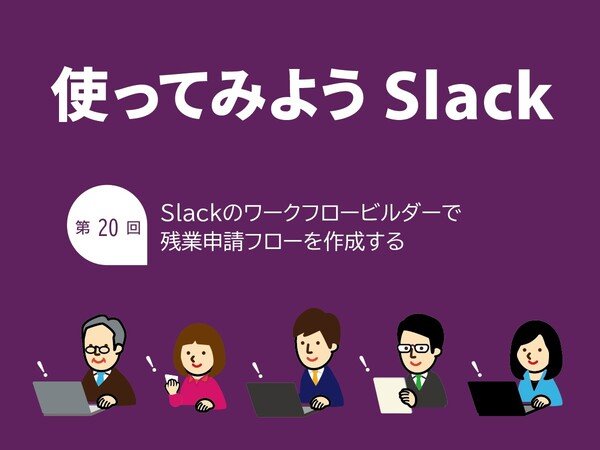 使ってみよう Slack

第 20 回

Slackのワークフロービルダーで残業申請フローを作成する

!

!

!

!

!